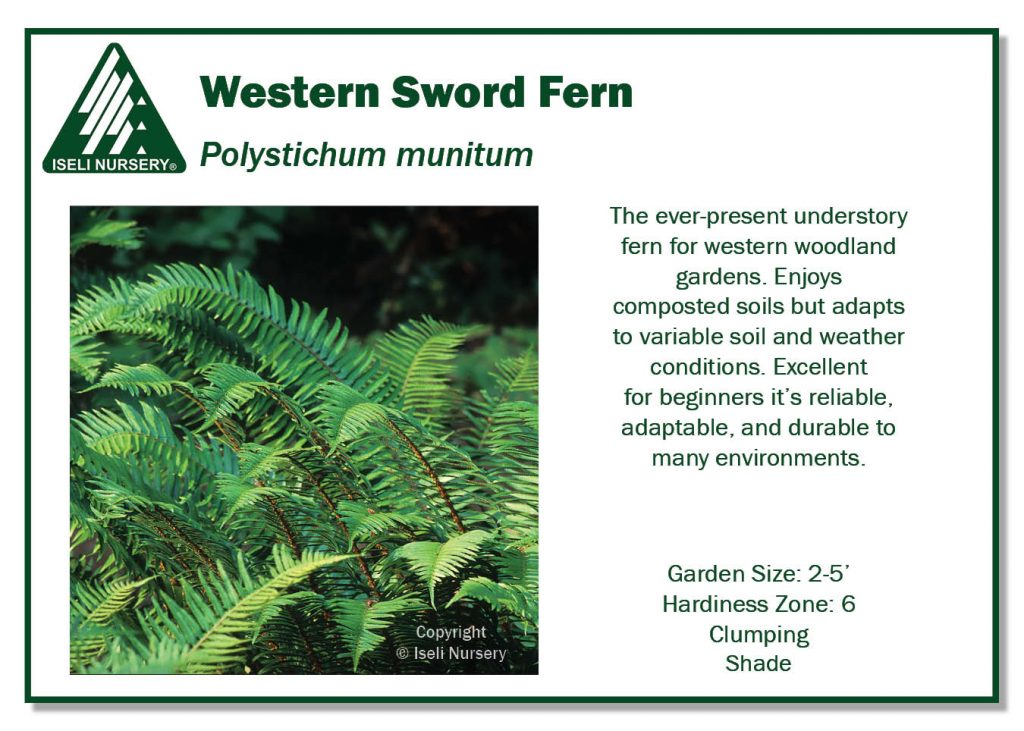 ISELI NURSERY®

Western Sword Fern

Polystichum munitum

Copyright © Iseli Nursery

The ever-present understory fern for western woodland gardens. Enjoys composted soils but adapts to variable soil and weather conditions. Excellent for beginners it's reliable, adaptable, and durable to many environments.

Garden Size: 2-5'
Hardiness Zone: 6
Clumping
Shade